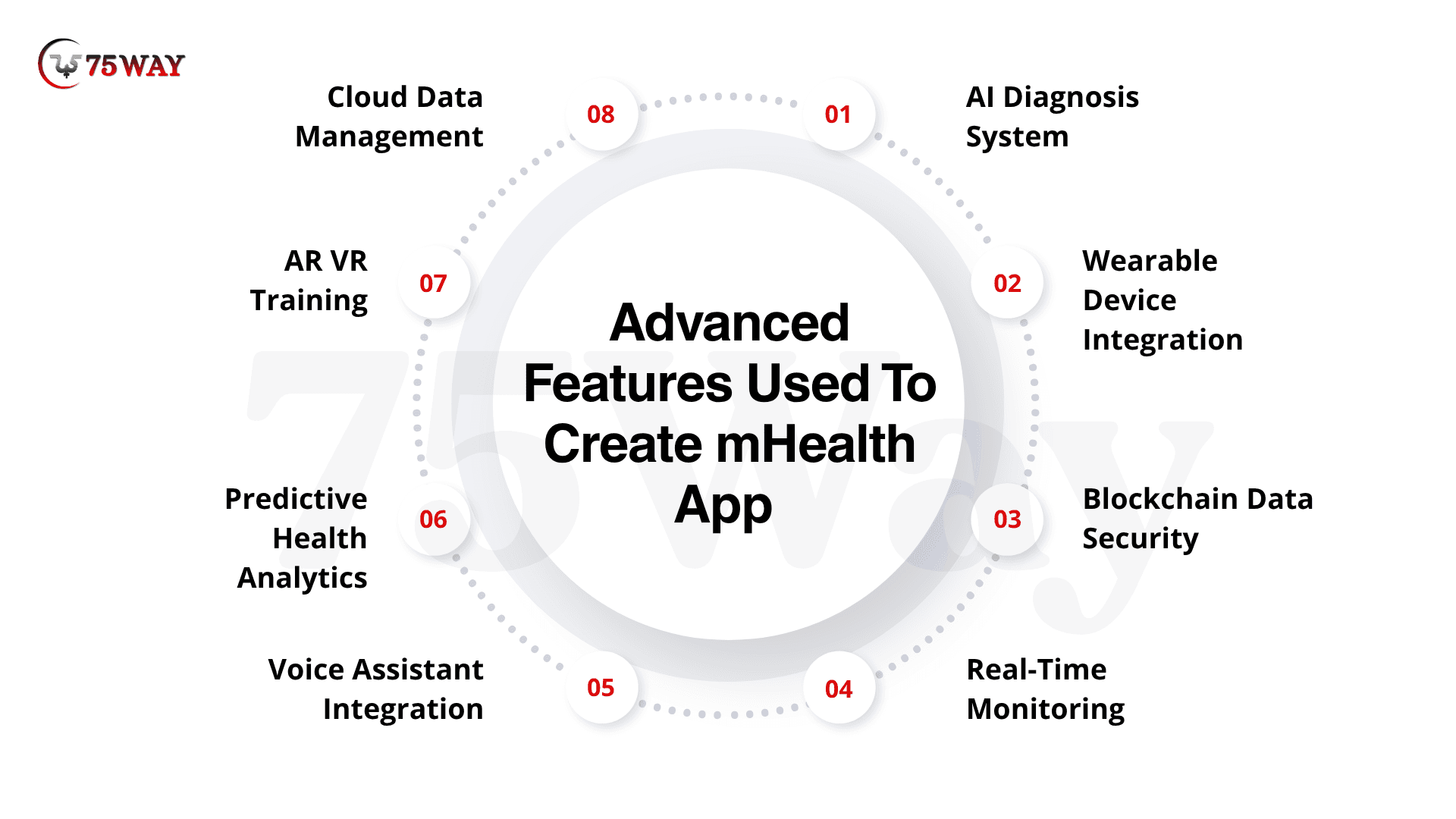 75WAY

Advanced Features Used To Create mHealth App

01
AI Diagnosis System

02
Wearable Device Integration

03
Blockchain Data Security

04
Real-Time Monitoring

05
Voice Assistant Integration

06
Predictive Health Analytics

07
AR VR Training

08
Cloud Data Management

75Way